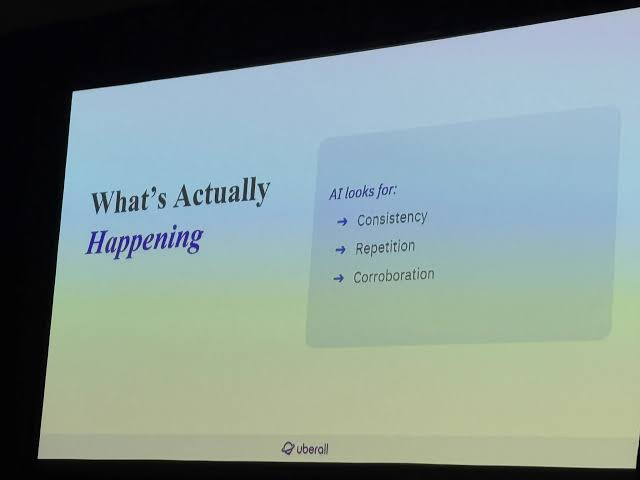 What's Actually
Happening

AI looks for:
→ Consistency
→ Repetition
→ Corroboration

uberall